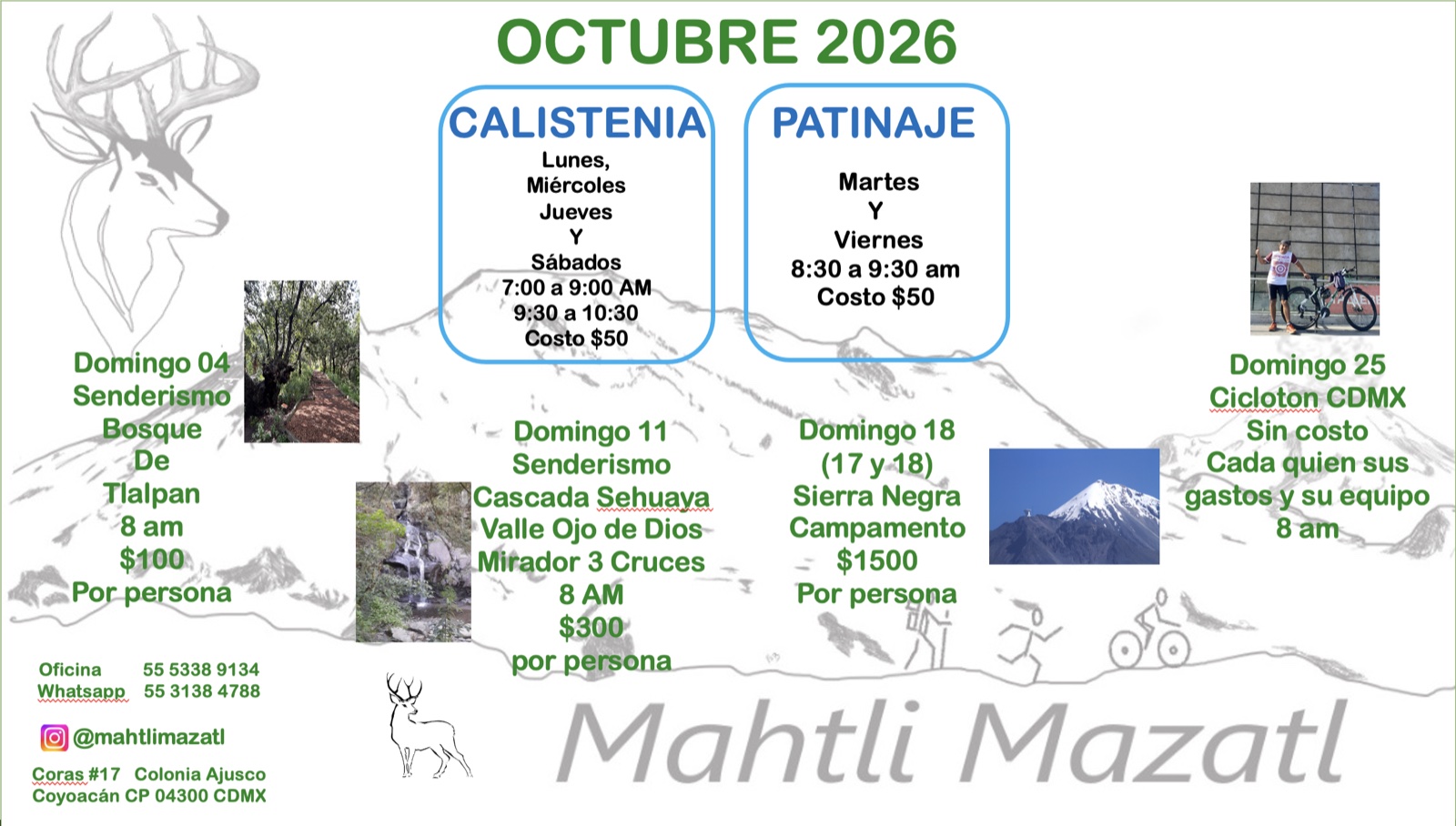 OCTUBRE 2026

CALISTENIA
Lunes,
Miércoles
Jueves
Y
Sábados
7:00 a 9:00 AM
9:30 a 10:30
Costo $50

PATINAJE
Martes
Y
Viernes
8:30 a 9:30 am
Costo $50

Domingo 04
Senderismo
Bosque
De
Tlalpan
8 am
$100
Por persona

Domingo 11
Senderismo
Cascada Sehuaya
Valle Ojo de Dios
Mirador 3 Cruces
8 AM
$300
por persona

Domingo 18
(17 y 18)
Sierra Negra
Campamento
$1500
Por persona

Domingo 25
Cicloton CDMX
Sin costo
Cada quien sus
gastos y su equipo
8 am

Oficina 55 5338 9134
Whatsapp 55 3138 4788

@mahtlimazatl

Coras #17 Colonia Ajusco
Coyoacán CP 04300 CDMX

Mahtli Mazatl